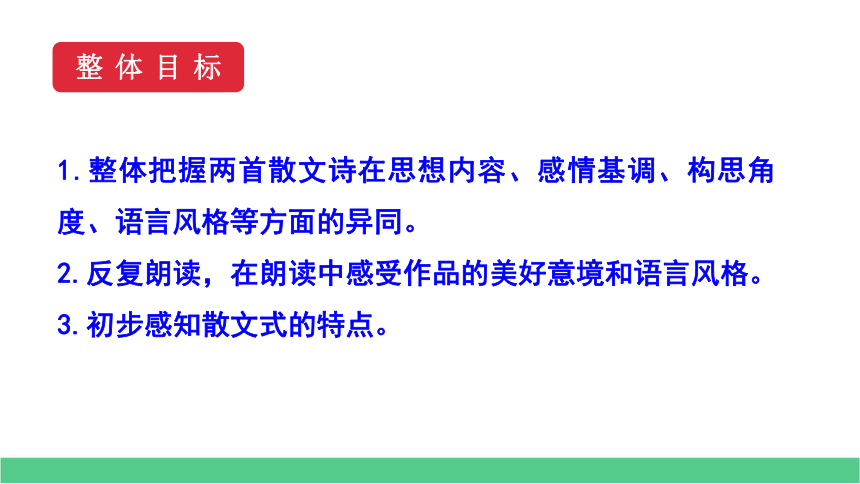 整体目标

1.整体把握两首散文诗在思想内容、感情基调、构思角度、语言风格等方面的异同。

2.反复朗读，在朗读中感受作品的美好意境和语言风格。

3.初步感知散文式的特点。